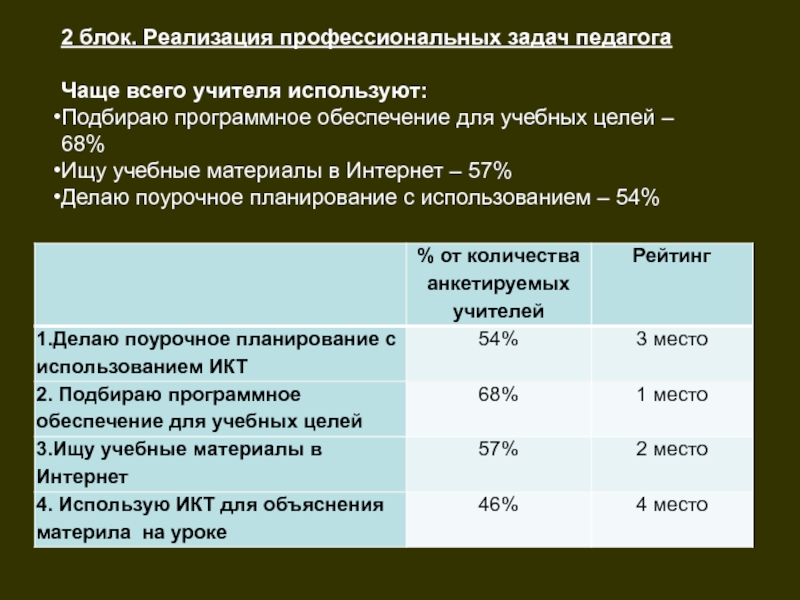 2 блок. Реализация профессиональных задач педагога

Чаще всего учителя используют:
•Подбираю программное обеспечение для учебных целей – 68%
•Ищу учебные материалы в Интернет – 57%
•Делаю поурочное планирование с использованием – 54%

| | % от количества анкетируемых учителей | Рейтинг |
|---|---|---|
| 1.Делаю поурочное планирование с использованием ИКТ | 54% | 3 место |
| 2. Подбираю программное обеспечение для учебных целей | 68% | 1 место |
| 3.Ищу учебные материалы в Интернет | 57% | 2 место |
| 4. Использую ИКТ для объяснения материла на уроке | 46% | 4 место |